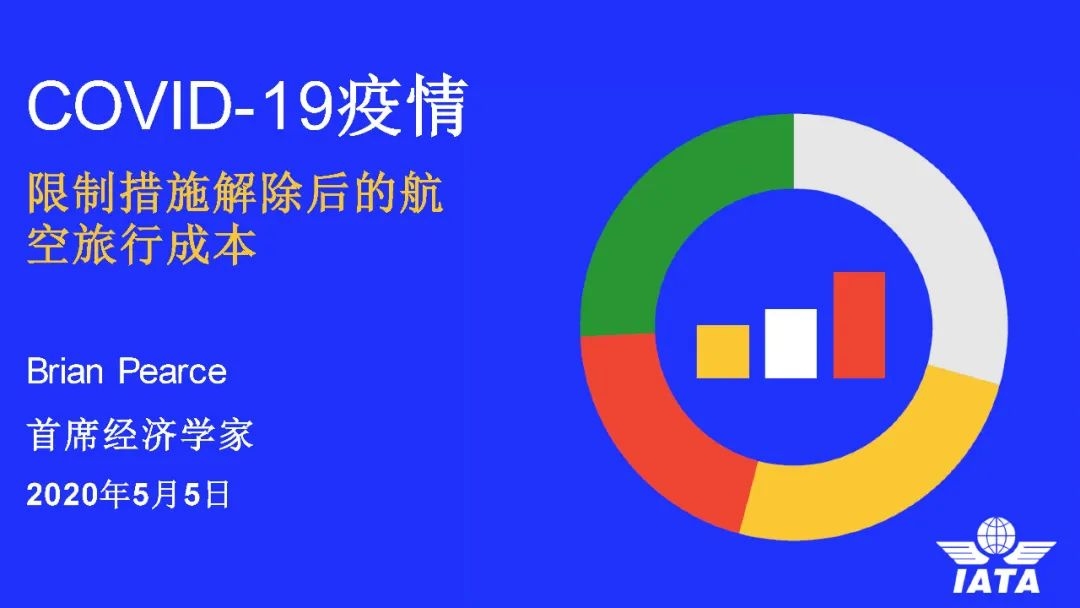 COVID-19疫情

限制措施解除后的航空旅行成本

Brian Pearce

首席经济学家

2020年5月5日

IATA